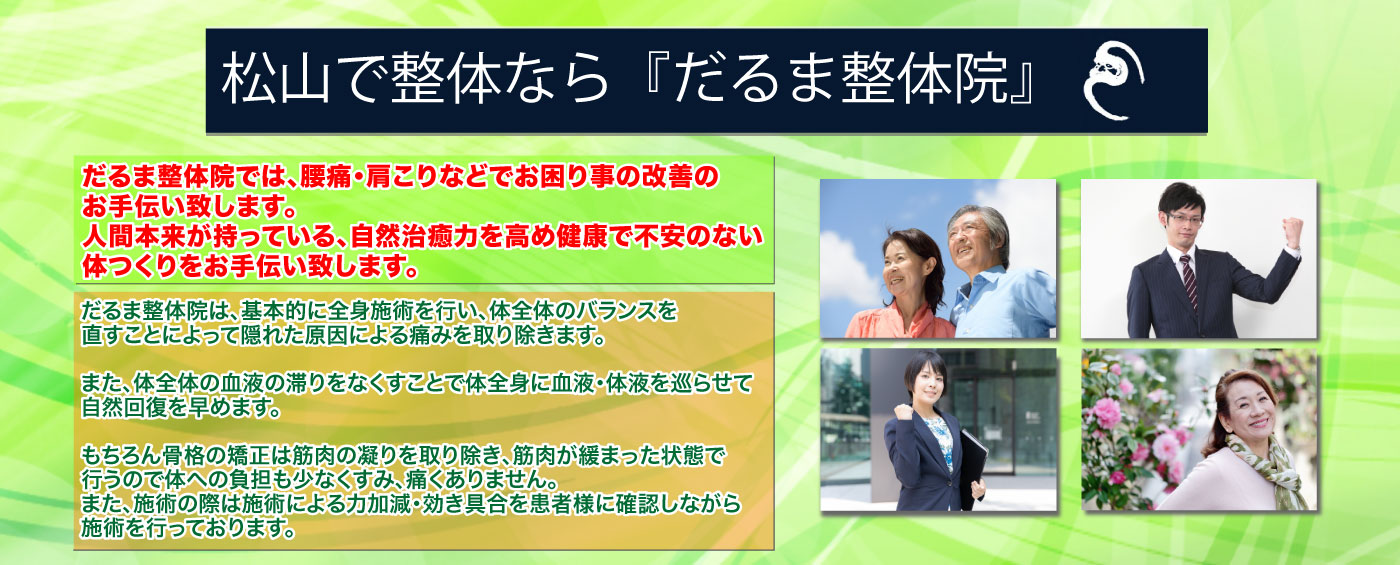 松山で整体なら『だるま整体院』

だるま整体院では、腰痛・肩こりなどでお困り事の改善のお手伝い致します。
人間本来が持っている、自然治癒力を高め健康で不安のない体つくりをお手伝い致します。

だるま整体院は、基本的に全身施術を行い、体全体のバランスを直すことによって隠れた原因による痛みを取り除きます。

また、体全体の血液の滞りをなくすことで体全身に血液・体液を巡らせて自然回復を早めます。

もちろん骨格の矯正は筋肉の凝りを取り除き、筋肉が緩まった状態で行うので体への負担も少なくすみ、痛くありません。
また、施術の際は施術による力加減・効き具合を患者様に確認しながら施術を行っております。